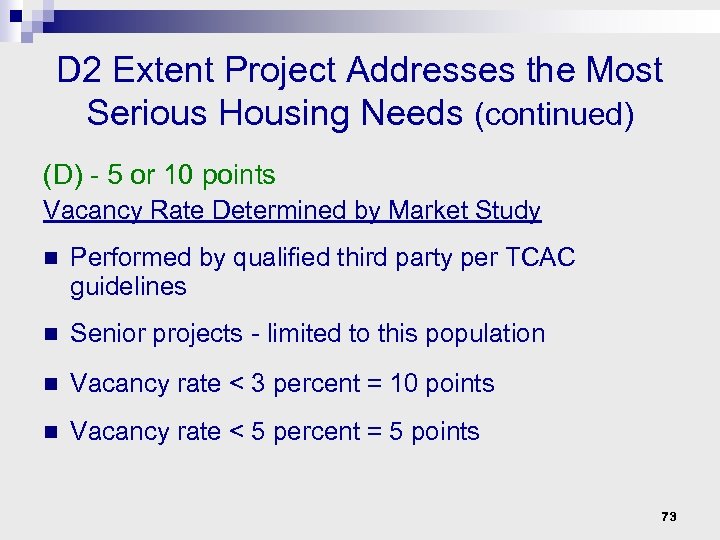 D2 Extent Project Addresses the Most Serious Housing Needs (continued)

(D) - 5 or 10 points

Vacancy Rate Determined by Market Study

Performed by qualified third party per TCAC guidelines

Senior projects - limited to this population

Vacancy rate < 3 percent = 10 points

Vacancy rate < 5 percent = 5 points

73